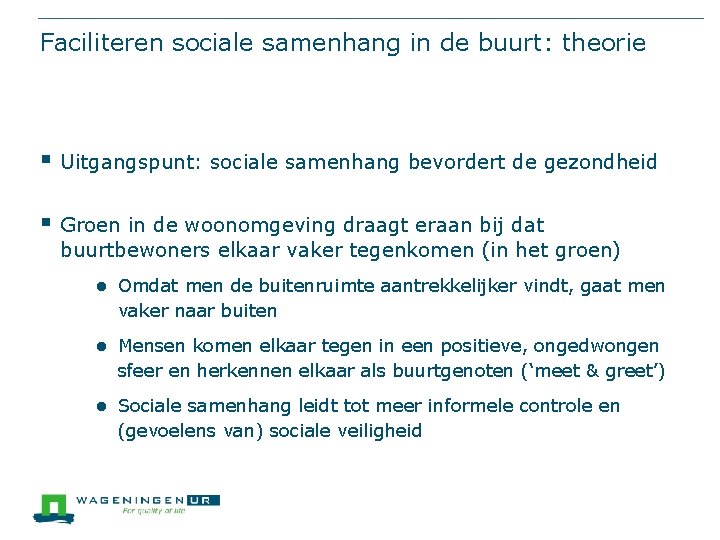 Faciliteren sociale samenhang in de buurt: theorie

▪ Uitgangspunt: sociale samenhang bevordert de gezondheid

▪ Groen in de woonomgeving draagt eraan bij dat buurtbewoners elkaar vaker tegenkomen (in het groen)

● Omdat men de buitenruimte aantrekkelijker vindt, gaat men vaker naar buiten

● Mensen komen elkaar tegen in een positieve, ongedwongen sfeer en herkennen elkaar als buurtgenoten ('meet & greet')

● Sociale samenhang leidt tot meer informele controle en (gevoelens van) sociale veiligheid

WAGENINGEN UR
For quality of life